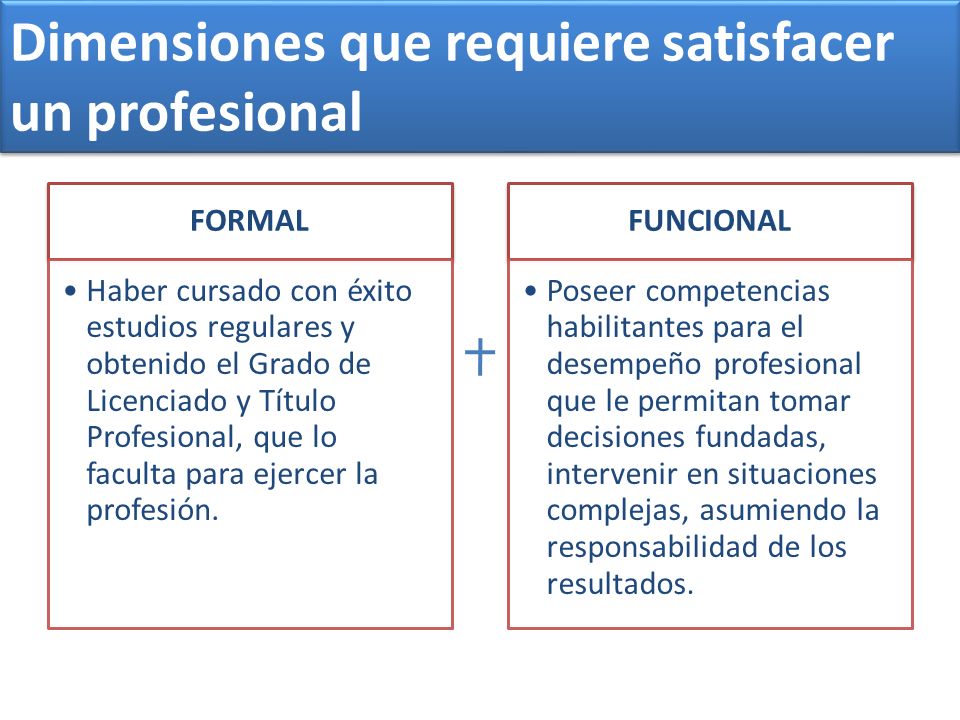 Dimensiones que requiere satisfacer un profesional

FORMAL

• Haber cursado con éxito estudios regulares y obtenido el Grado de Licenciado y Título Profesional, que lo faculta para ejercer la profesión.

+

FUNCIONAL

• Poseer competencias habilitantes para el desempeño profesional que le permitan tomar decisiones fundadas, intervenir en situaciones complejas, asumiendo la responsabilidad de los resultados.